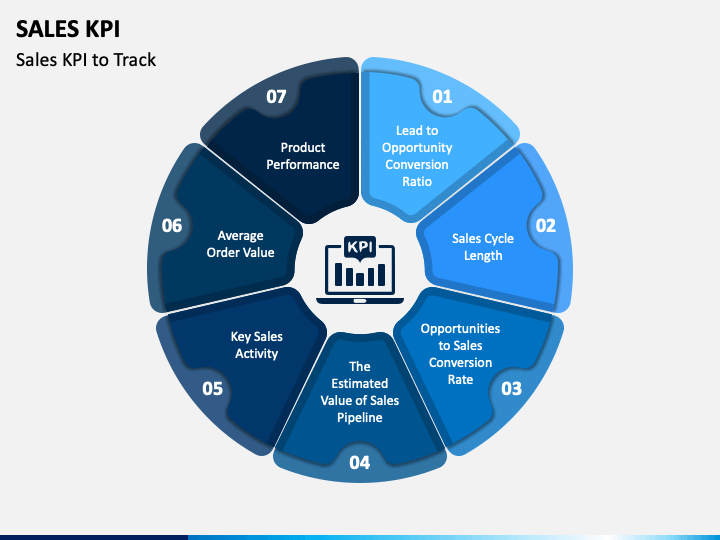 SALES KPI

Sales KPI to Track

01
Lead to Opportunity Conversion Ratio

02
Sales Cycle Length

03
Opportunities to Sales Conversion Rate

04
The Estimated Value of Sales Pipeline

05
Key Sales Activity

06
Average Order Value

07
Product Performance

KPI